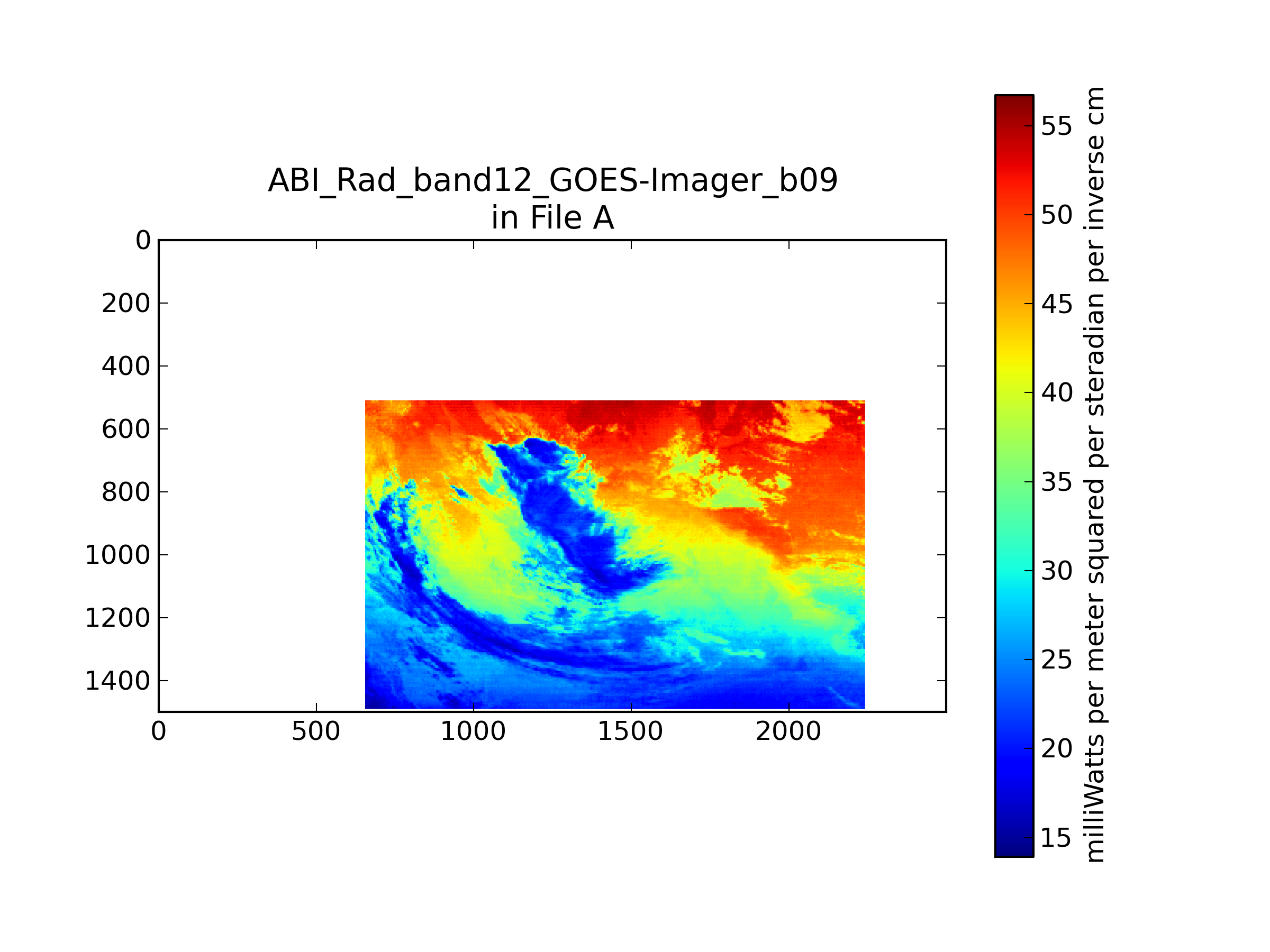 ABI_Rad_band12_GOES-Imager_b09
in File A

0
200
400
600
800
1000
1200
1400

0
500
1000
1500
2000

55
50
45
40
35
30
25
20
15

milliWatts per meter squared per steradian per inverse cm